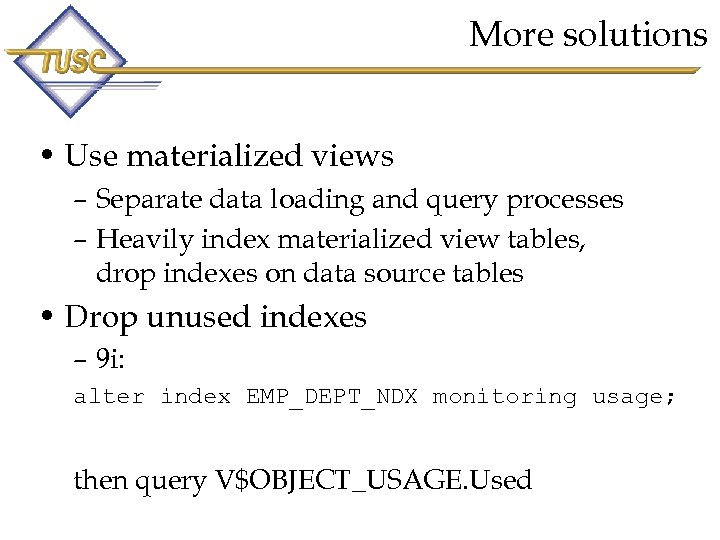 TUSC

More solutions

• Use materialized views
– Separate data loading and query processes
– Heavily index materialized view tables, drop indexes on data source tables

• Drop unused indexes
– 9i:
alter index EMP_DEPT_NDX monitoring usage;

then query V$OBJECT_USAGE.Used